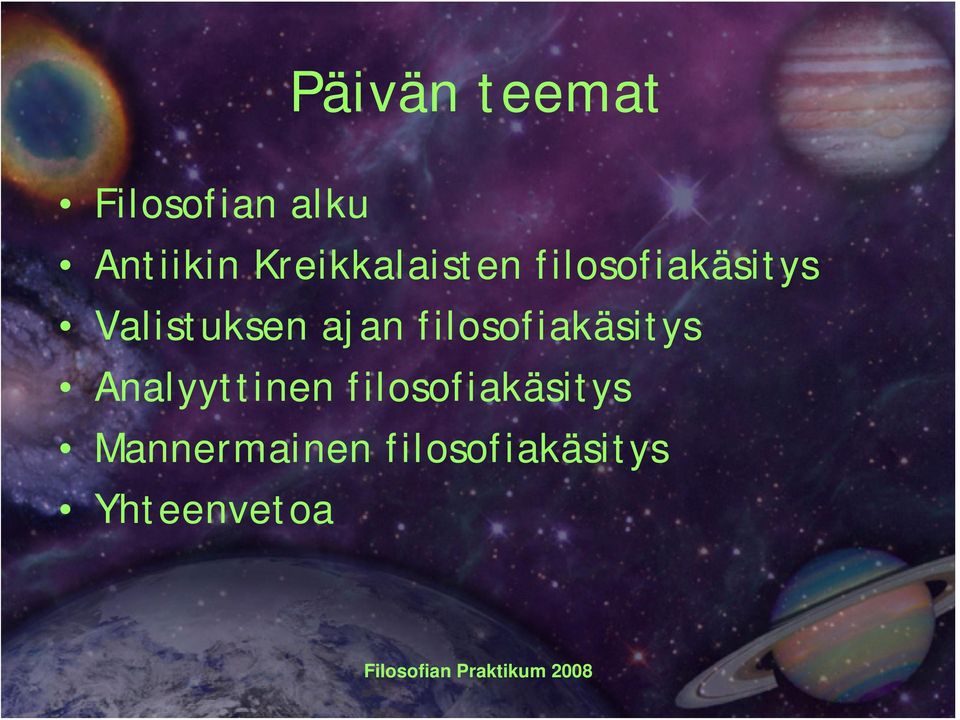 Päivän teemat

• Filosofian alku
• Antiikin Kreikkalaisten filosofiakäsitys
• Valistuksen ajan filosofiakäsitys
• Analyyttinen filosofiakäsitys
• Mannermainen filosofiakäsitys
• Yhteenvetoa

Filosofian Praktikum 2008